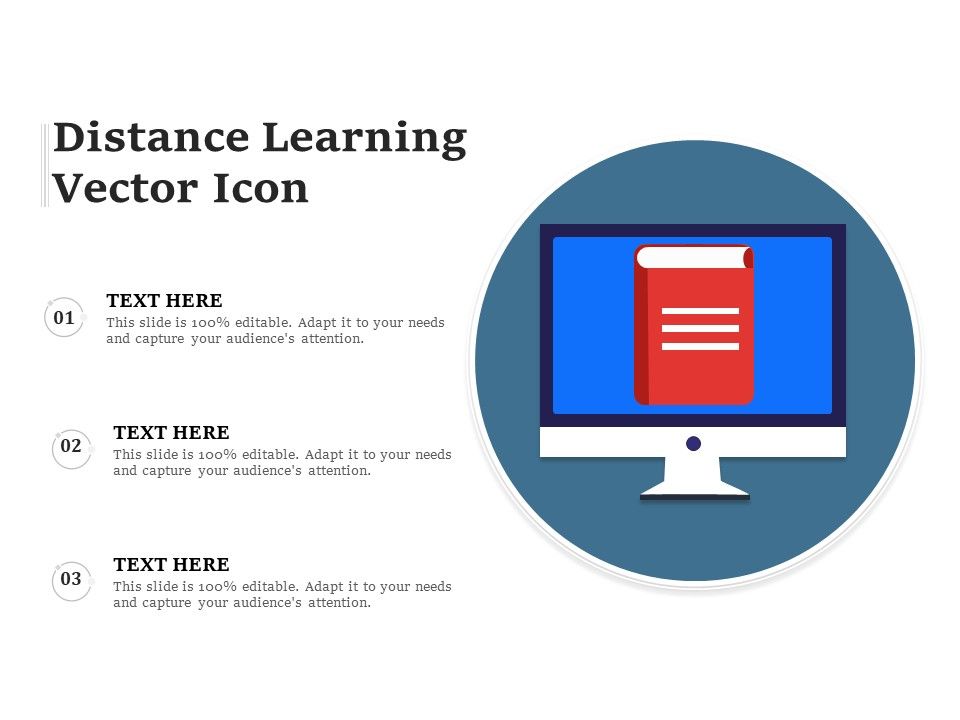 Distance Learning Vector Icon

01
TEXT HERE
This slide is 100% editable. Adapt it to your needs and capture your audience's attention.

02
TEXT HERE
This slide is 100% editable. Adapt it to your needs and capture your audience's attention.

03
TEXT HERE
This slide is 100% editable. Adapt it to your needs and capture your audience's attention.